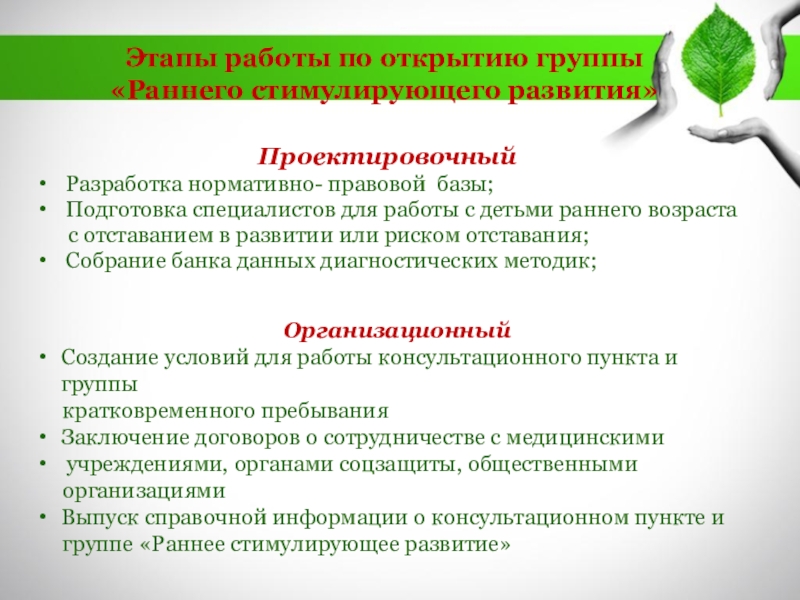 Этапы работы по открытию группы «Раннего стимулирующего развития»

Проектировочный

• Разработка нормативно- правовой базы;
• Подготовка специалистов для работы с детьми раннего возраста с отставанием в развитии или риском отставания;
• Собрание банка данных диагностических методик;

Организационный

• Создание условий для работы консультационного пункта и группы
кратковременного пребывания
• Заключение договоров о сотрудничестве с медицинскими
• учреждениями, органами соцзащиты, общественными организациями
• Выпуск справочной информации о консультационном пункте и группе «Раннее стимулирующее развитие»